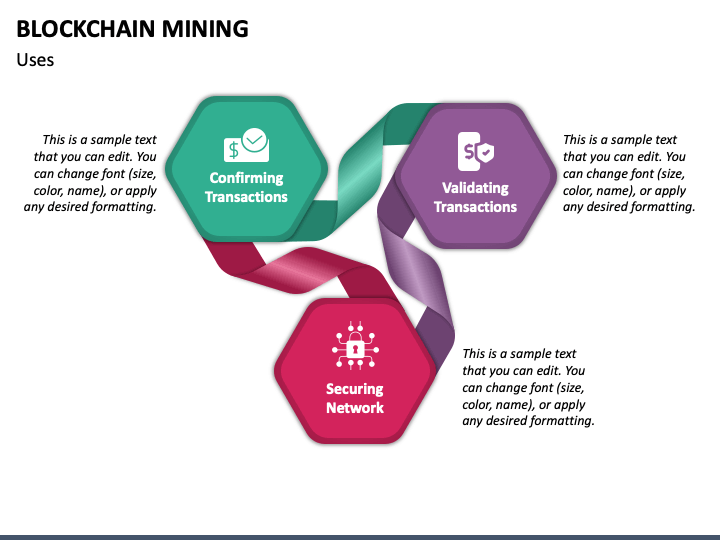 BLOCKCHAIN MINING

Uses

This is a sample text that you can edit. You can change font (size, color, name), or apply any desired formatting.

Confirming Transactions

Validating Transactions

This is a sample text that you can edit. You can change font (size, color, name), or apply any desired formatting.

Securing Network

This is a sample text that you can edit. You can change font (size, color, name), or apply any desired formatting.